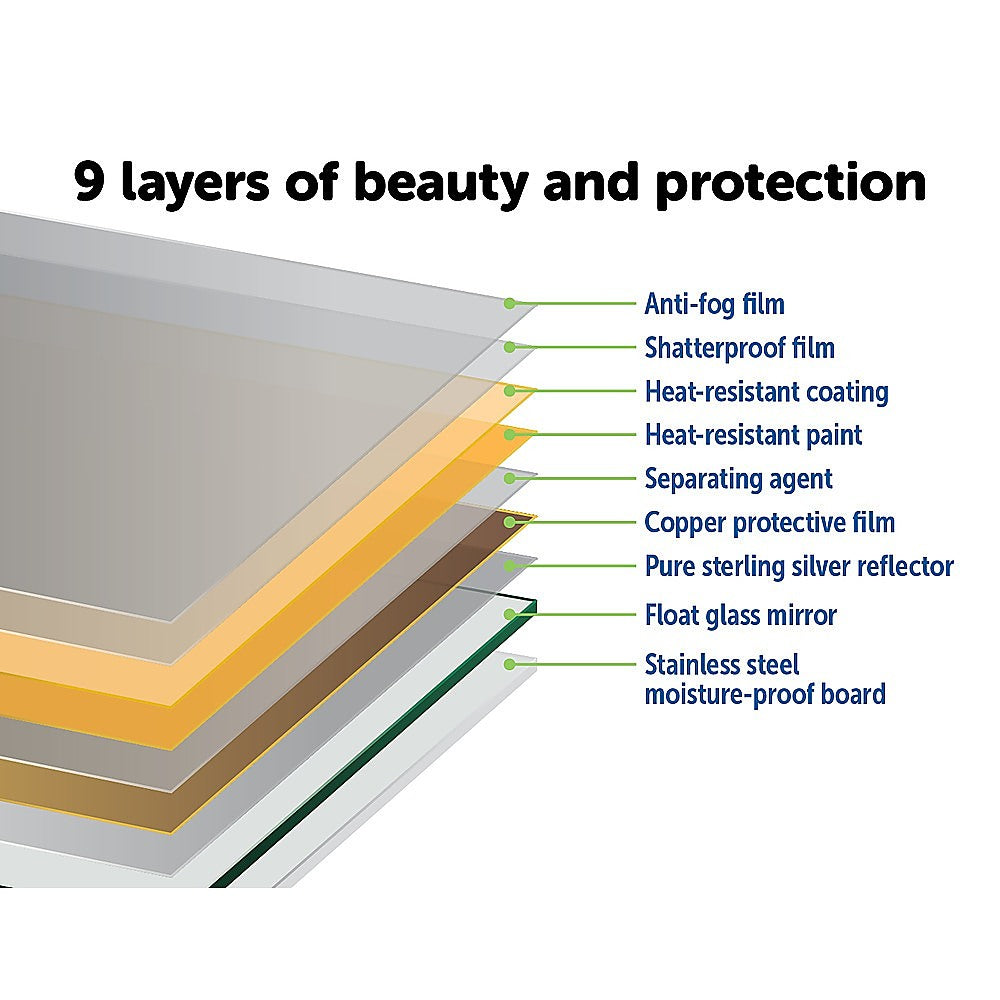 9 layers of beauty and protection

Anti-fog film
Shatterproof film
Heat-resistant coating
Heat-resistant paint
Separating agent
Copper protective film
Pure sterling silver reflector
Float glass mirror
Stainless steel moisture-proof board